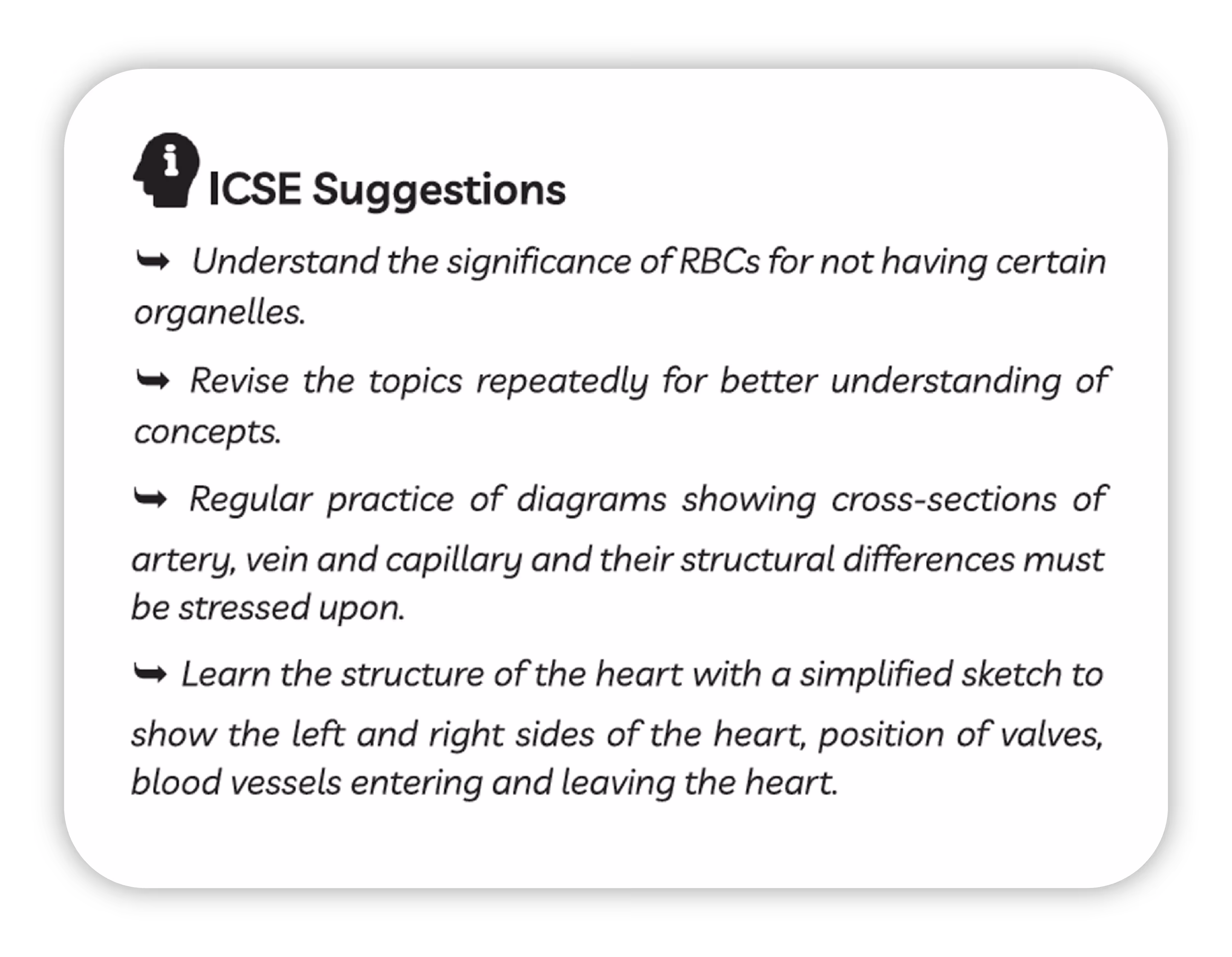 ICSE Suggestions

➥ Understand the significance of RBCs for not having certain organelles.

➥ Revise the topics repeatedly for better understanding of concepts.

➥ Regular practice of diagrams showing cross-sections of artery, vein and capillary and their structural differences must be stressed upon.

➥ Learn the structure of the heart with a simplified sketch to show the left and right sides of the heart, position of valves, blood vessels entering and leaving the heart.